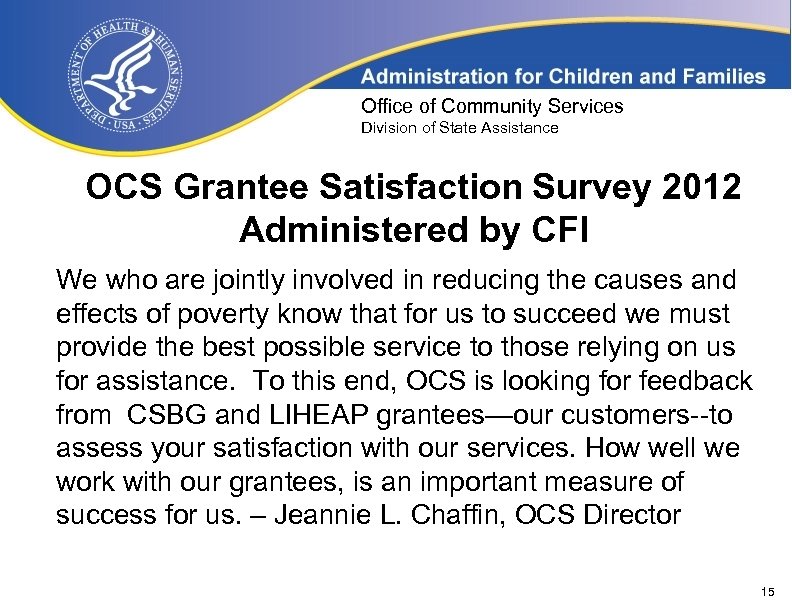 DEPARTMENT OF HEALTH & HUMAN SERVICES · USA ·

Administration for Children and Families

Office of Community Services
Division of State Assistance

OCS Grantee Satisfaction Survey 2012
Administered by CFI

We who are jointly involved in reducing the causes and effects of poverty know that for us to succeed we must provide the best possible service to those relying on us for assistance. To this end, OCS is looking for feedback from CSBG and LIHEAP grantees—our customers--to assess your satisfaction with our services. How well we work with our grantees, is an important measure of success for us. – Jeannie L. Chaffin, OCS Director

15